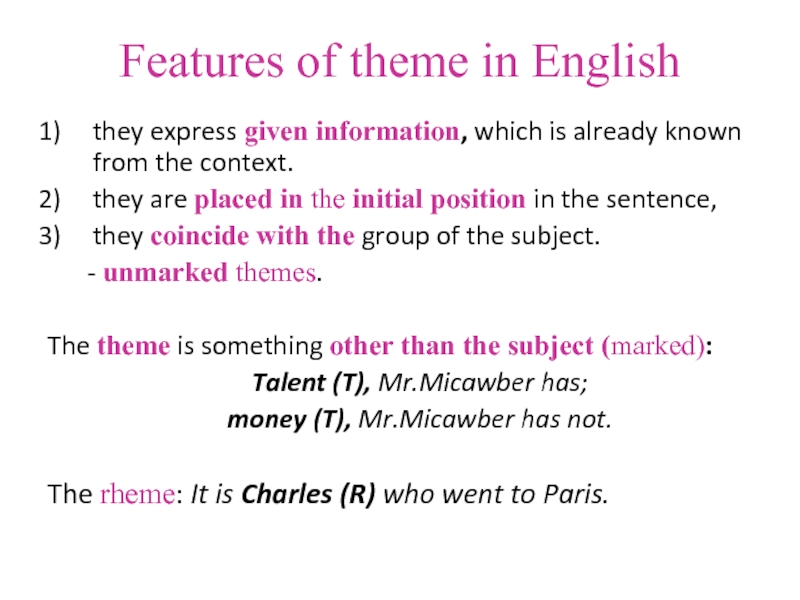 Features of theme in English

1) they express given information, which is already known from the context.
2) they are placed in the initial position in the sentence,
3) they coincide with the group of the subject.
- unmarked themes.

The theme is something other than the subject (marked):
Talent (T), Mr.Micawber has;
money (T), Mr.Micawber has not.

The rheme: It is Charles (R) who went to Paris.